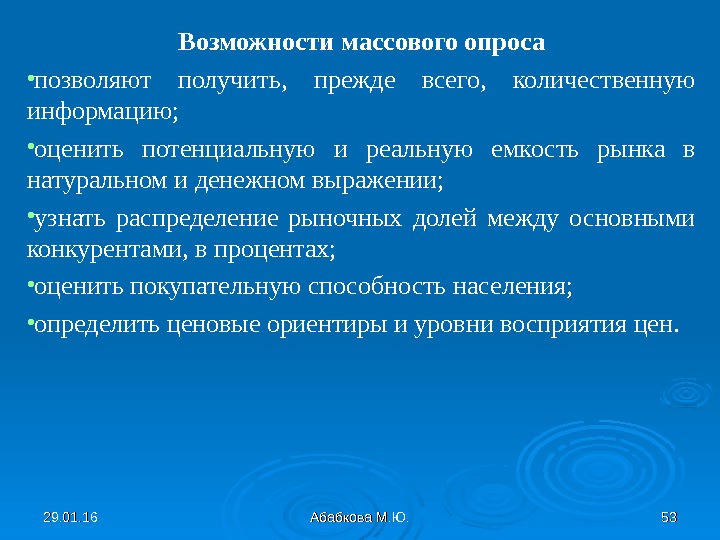 Возможности массового опроса

•позволяют получить, прежде всего, количественную информацию;

•оценить потенциальную и реальную емкость рынка в натуральном и денежном выражении;

•узнать распределение рыночных долей между основными конкурентами, в процентах;

•оценить покупательную способность населения;

•определить ценовые ориентиры и уровни восприятия цен.

29.01.16

Абабкова М.Ю.

53